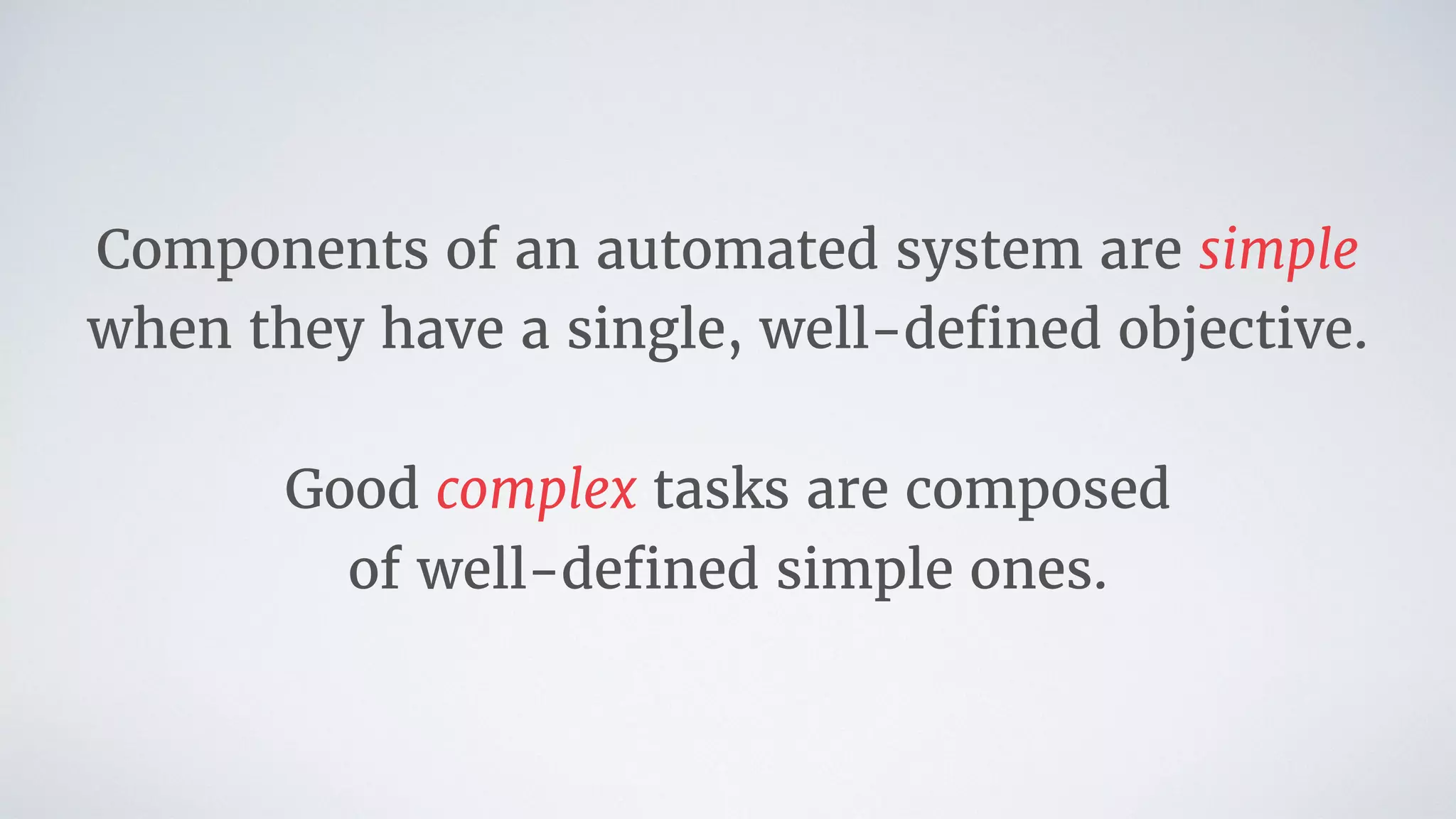 Components of an automated system are simple when they have a single, well-defined objective.

Good complex tasks are composed of well-defined simple ones.